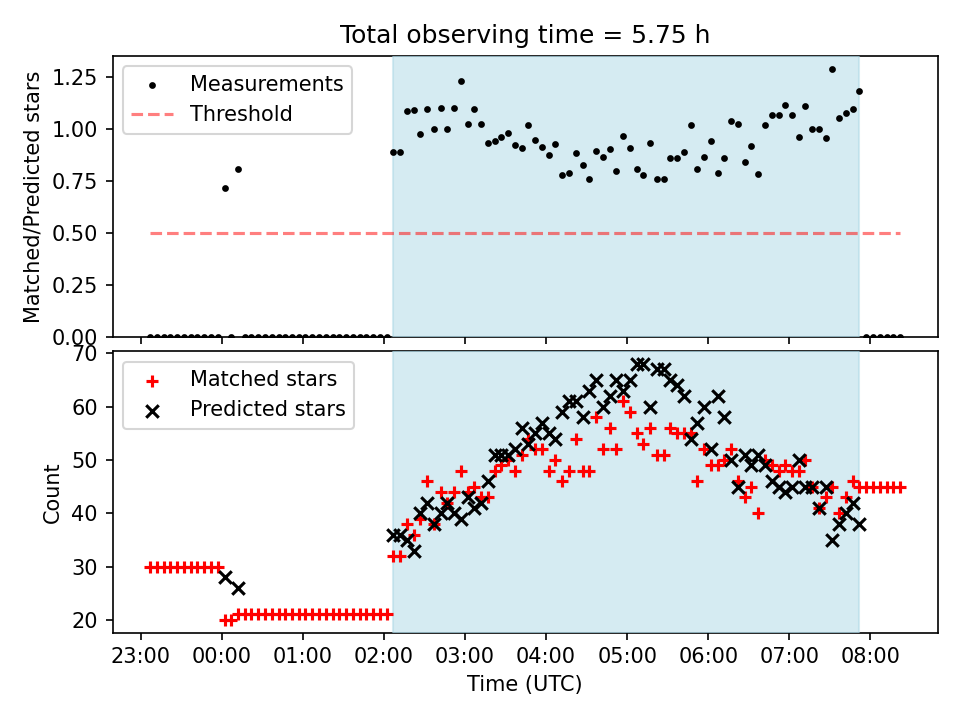 Total observing time = 5.75 h

Measurements
Threshold

Matched/Predicted stars

1.25
1.00
0.75
0.50
0.25
0.00

Matched stars
Predicted stars

Count

70
60
50
40
30
20

23:00 00:00 01:00 02:00 03:00 04:00 05:00 06:00 07:00 08:00

Time (UTC)